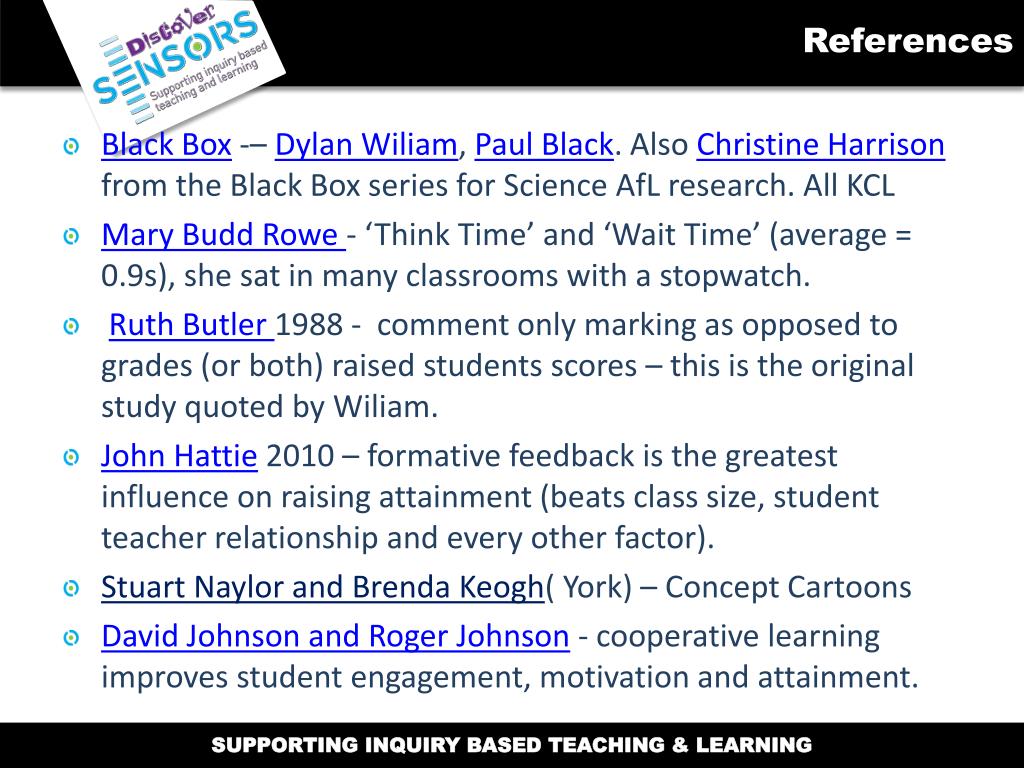 Discover SENSORS
Supporting inquiry based teaching and learning

References

Black Box -– Dylan Wiliam, Paul Black. Also Christine Harrison from the Black Box series for Science AfL research. All KCL

Mary Budd Rowe - ‘Think Time’ and ‘Wait Time’ (average = 0.9s), she sat in many classrooms with a stopwatch.

Ruth Butler 1988 - comment only marking as opposed to grades (or both) raised students scores – this is the original study quoted by Wiliam.

John Hattie 2010 – formative feedback is the greatest influence on raising attainment (beats class size, student teacher relationship and every other factor).

Stuart Naylor and Brenda Keogh( York) – Concept Cartoons

David Johnson and Roger Johnson - cooperative learning improves student engagement, motivation and attainment.

SUPPORTING INQUIRY BASED TEACHING & LEARNING